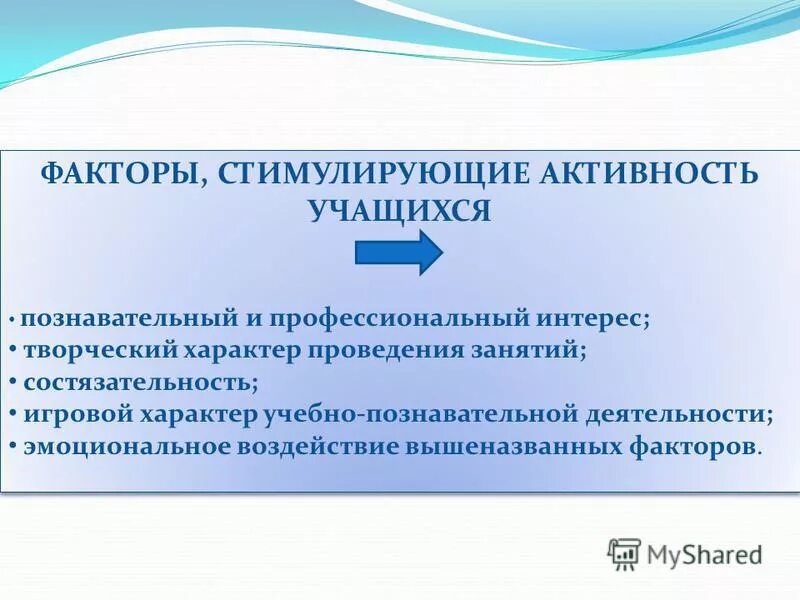 ФАКТОРЫ, СТИМУЛИРУЮЩИЕ АКТИВНОСТЬ УЧАЩИХСЯ

• познавательный и профессиональный интерес;
• творческий характер проведения занятий;
• состязательность;
• игровой характер учебно-познавательной деятельности;
• эмоциональное воздействие вышеназванных факторов.

MyShared